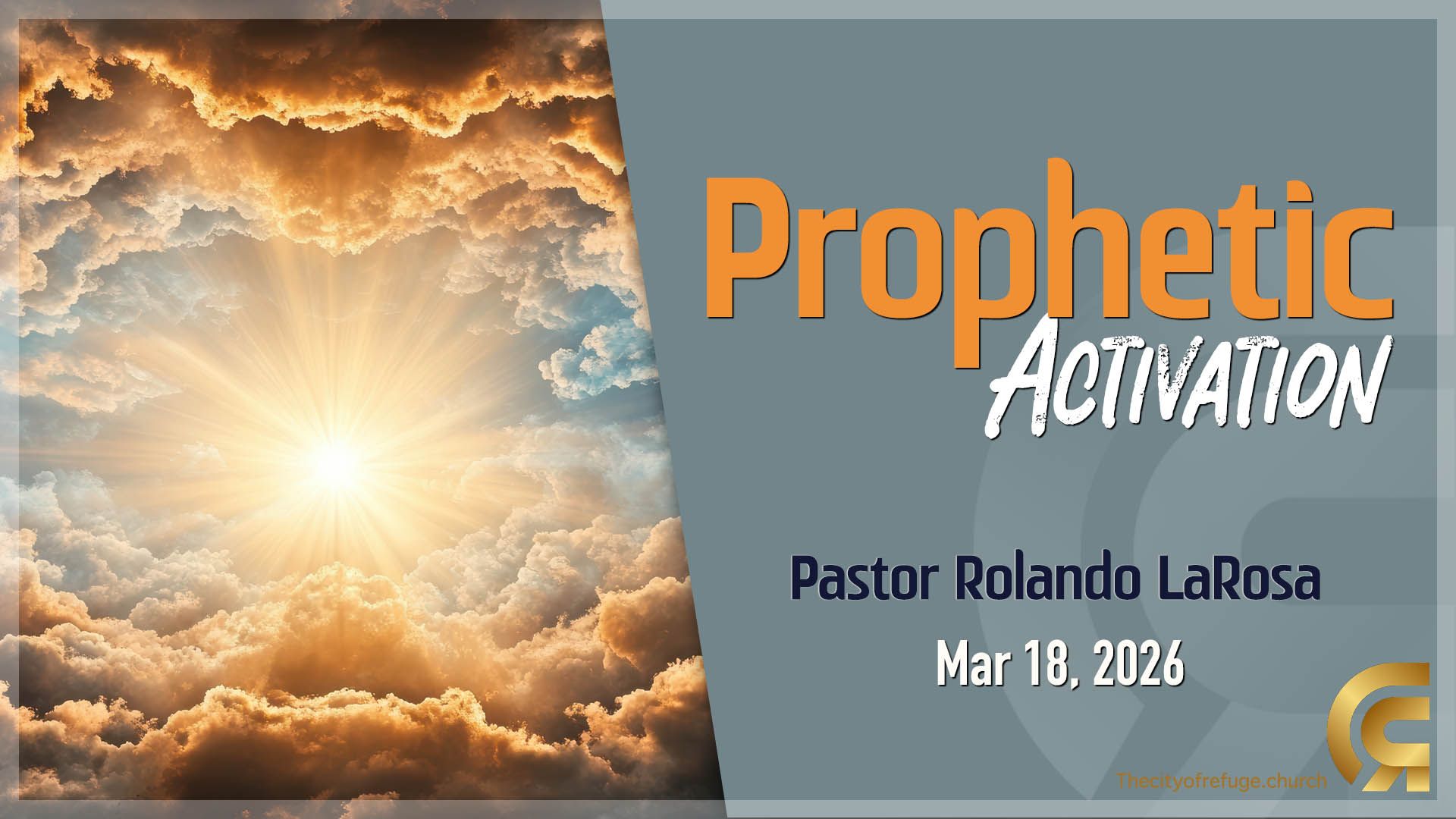 Prophetic
ACTIVATION

Pastor Rolando LaRosa
Mar 18, 2026

Thecityofrefuge.church